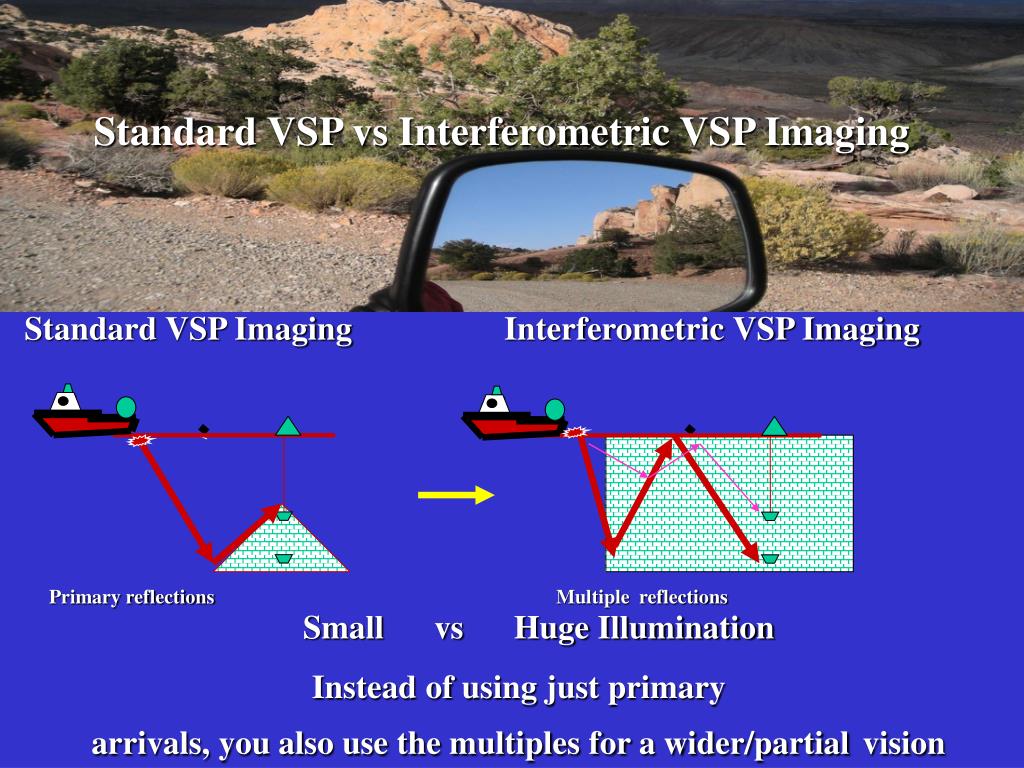 Standard VSP vs Interferometric VSP Imaging

Standard VSP Imaging

Interferometric VSP Imaging

Primary reflections

Multiple reflections

Small vs Huge Illumination

Instead of using just primary

arrivals, you also use the multiples for a wider/partial vision